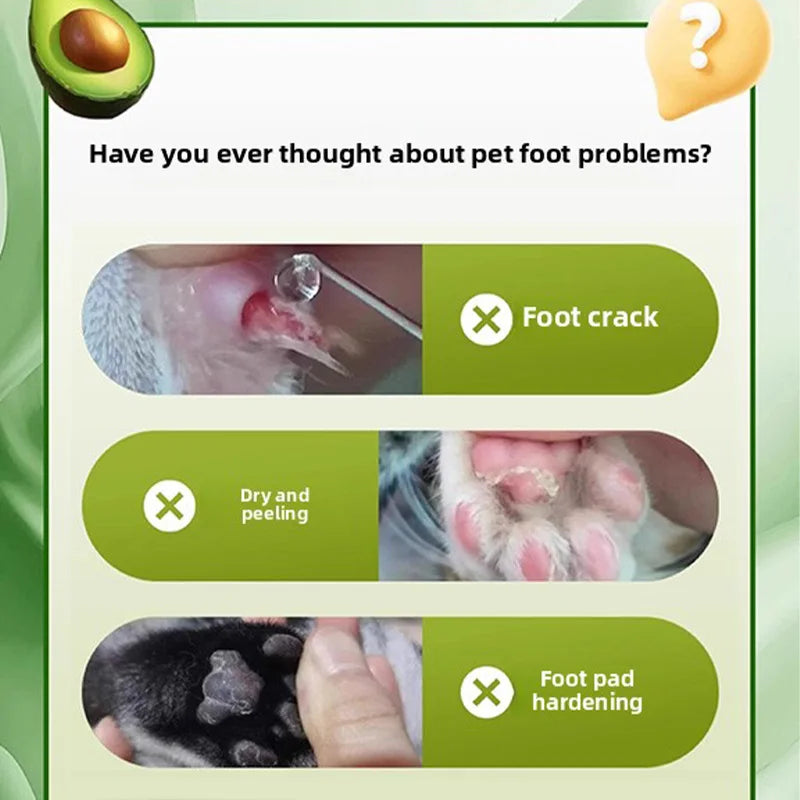 ?

Have you ever thought about pet foot problems?

Foot crack

Dry and peeling

Foot pad hardening